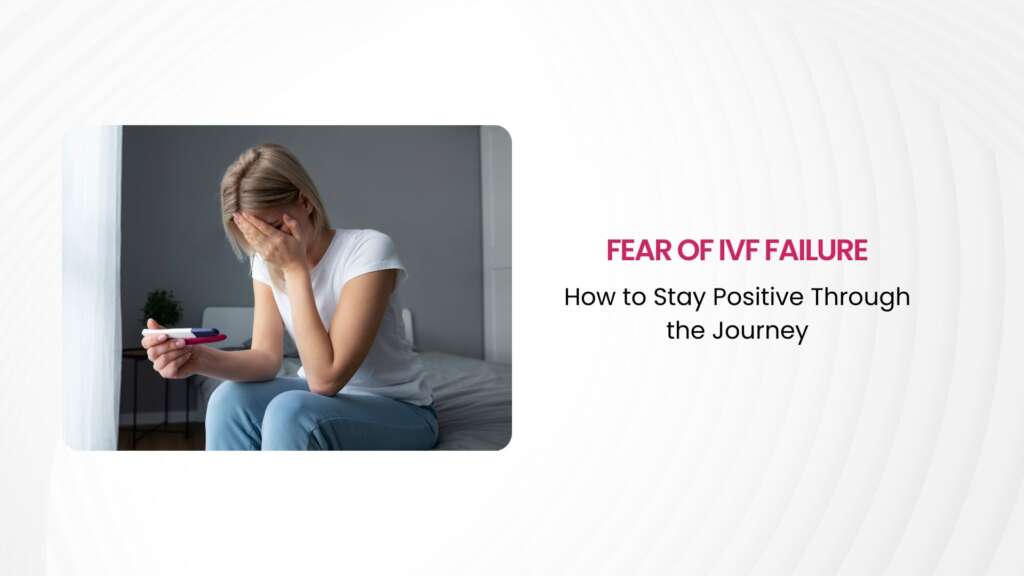 FEAR OF IVF FAILURE

How to Stay Positive Through the Journey